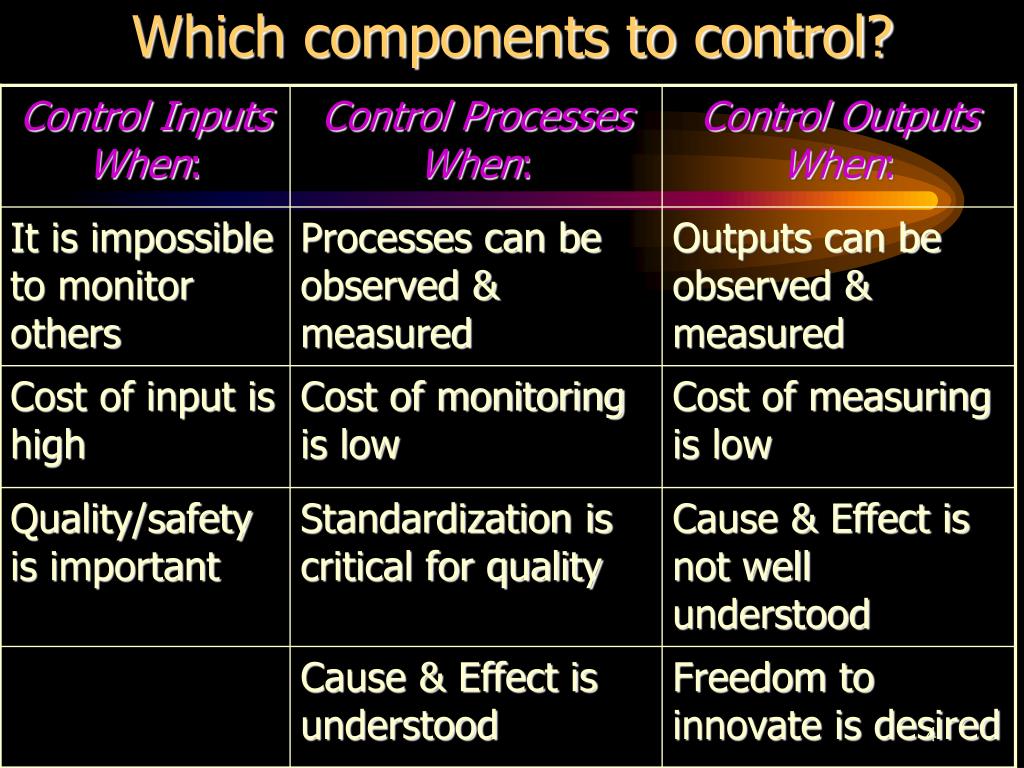 Which components to control?

| Control Inputs When: | Control Processes When: | Control Outputs When: |
|---|---|---|
| It is impossible to monitor others | Processes can be observed & measured | Outputs can be observed & measured |
| Cost of input is high | Cost of monitoring is low | Cost of measuring is low |
| Quality/safety is important | Standardization is critical for quality | Cause & Effect is not well understood |
| | Cause & Effect is understood | Freedom to innovate is desired |